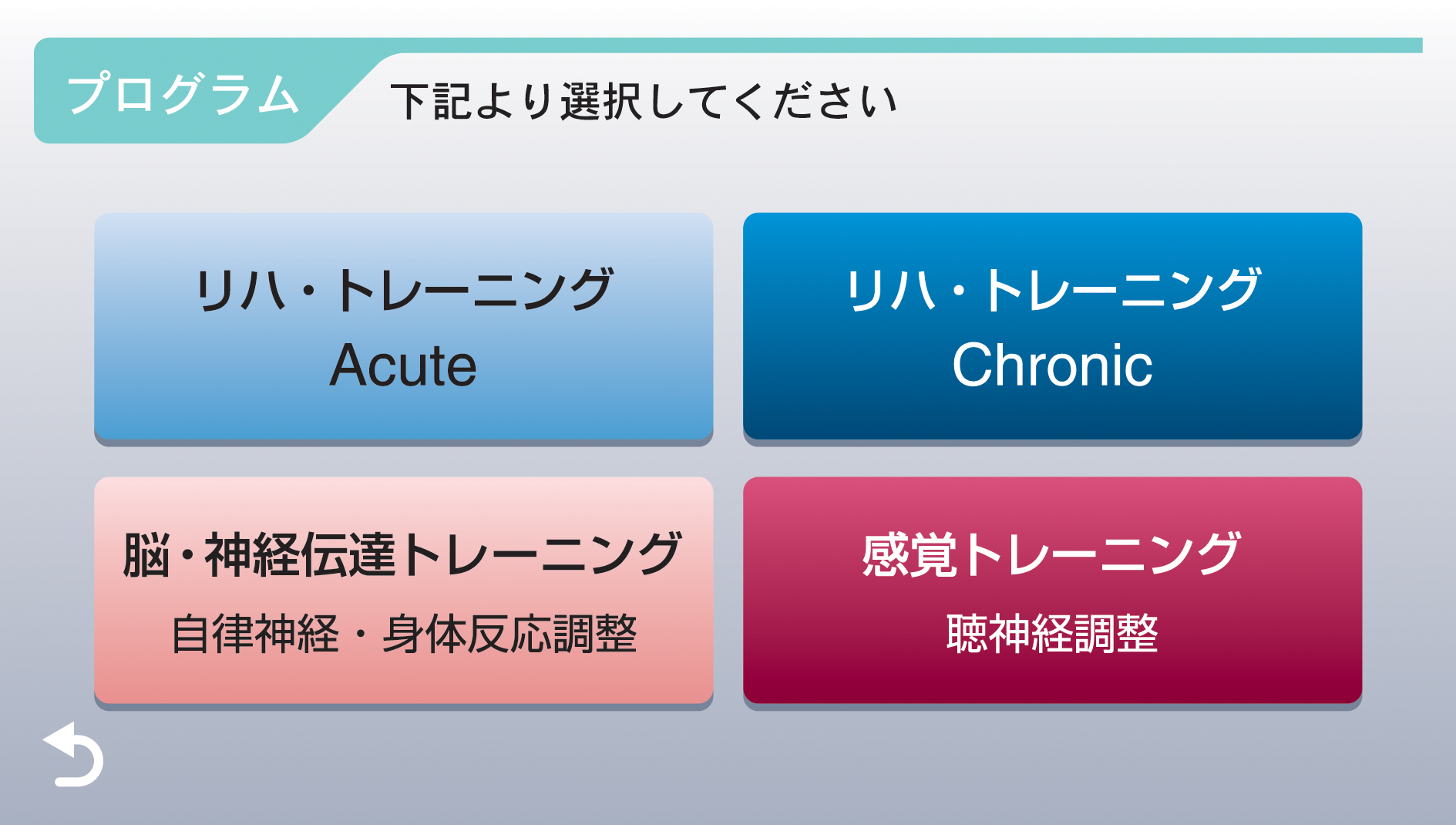 プログラム　下記より選択してください

リハ・トレーニング
Acute

リハ・トレーニング
Chronic

脳・神経伝達トレーニング
自律神経・身体反応調整

感覚トレーニング
聴神経調整